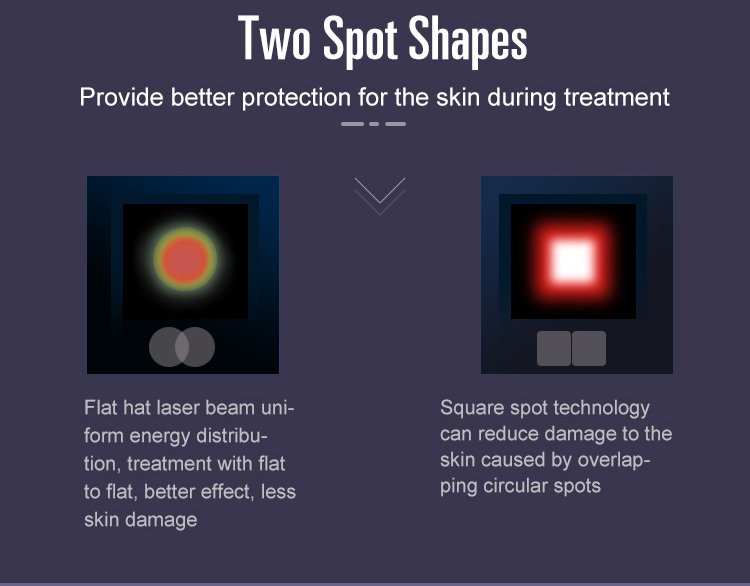 Two Spot Shapes

Provide better protection for the skin during treatment

Flat hat laser beam uniform energy distribution, treatment with flat to flat, better effect, less skin damage

Square spot technology can reduce damage to the skin caused by overlapping circular spots